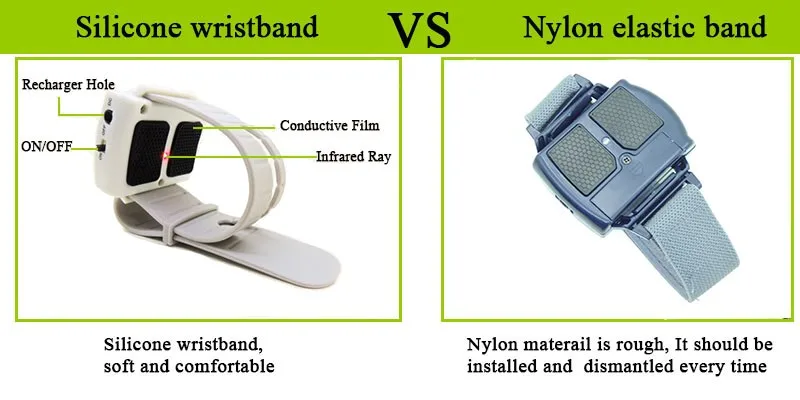 Silicone wristband

VS

Nylon elastic band

Recharger Hole

ON/OFF

Conductive Film

Infrared Ray

Silicone wristband, soft and comfortable

Nylon materail is rough, It should be installed and dismantled every time